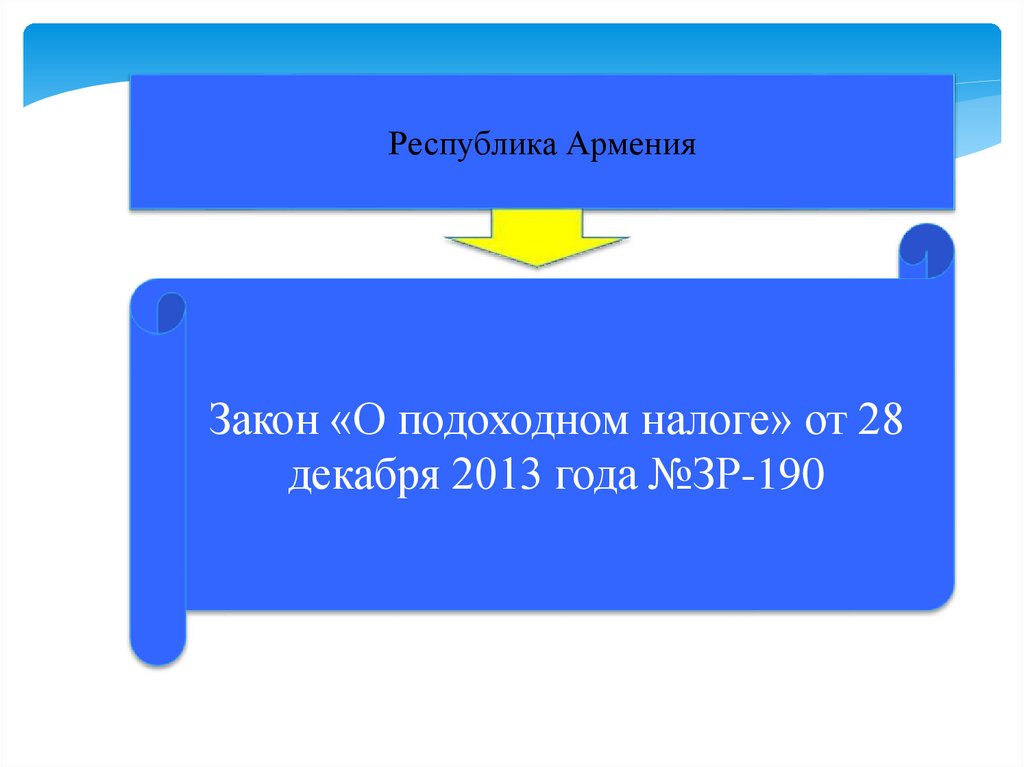 Республика Армения

Закон «О подоходном налоге» от 28 декабря 2013 года №ЗР-190